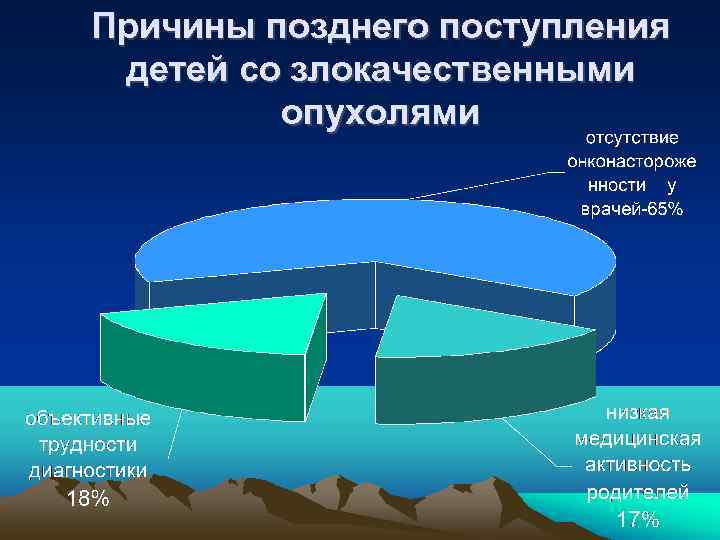 Причины позднего поступления детей со злокачественными опухолями

отсутствие онконастороженности у врачей-65%

объективные трудности диагностики 18%

низкая медицинская активность родителей 17%